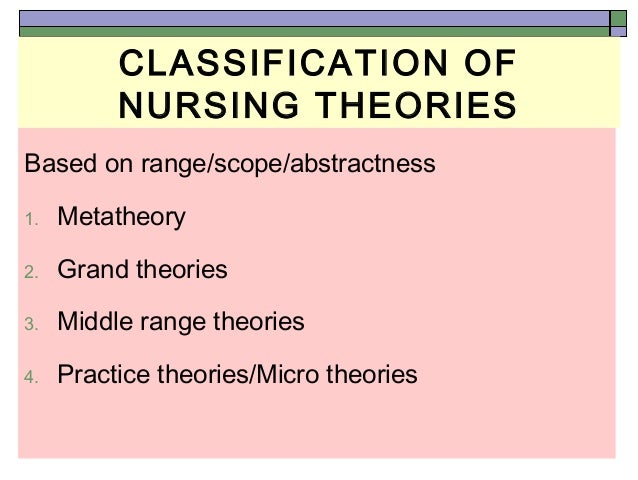 CLASSIFICATION OF NURSING THEORIES

Based on range/scope/abstractness

1. Metatheory
2. Grand theories
3. Middle range theories
4. Practice theories/Micro theories